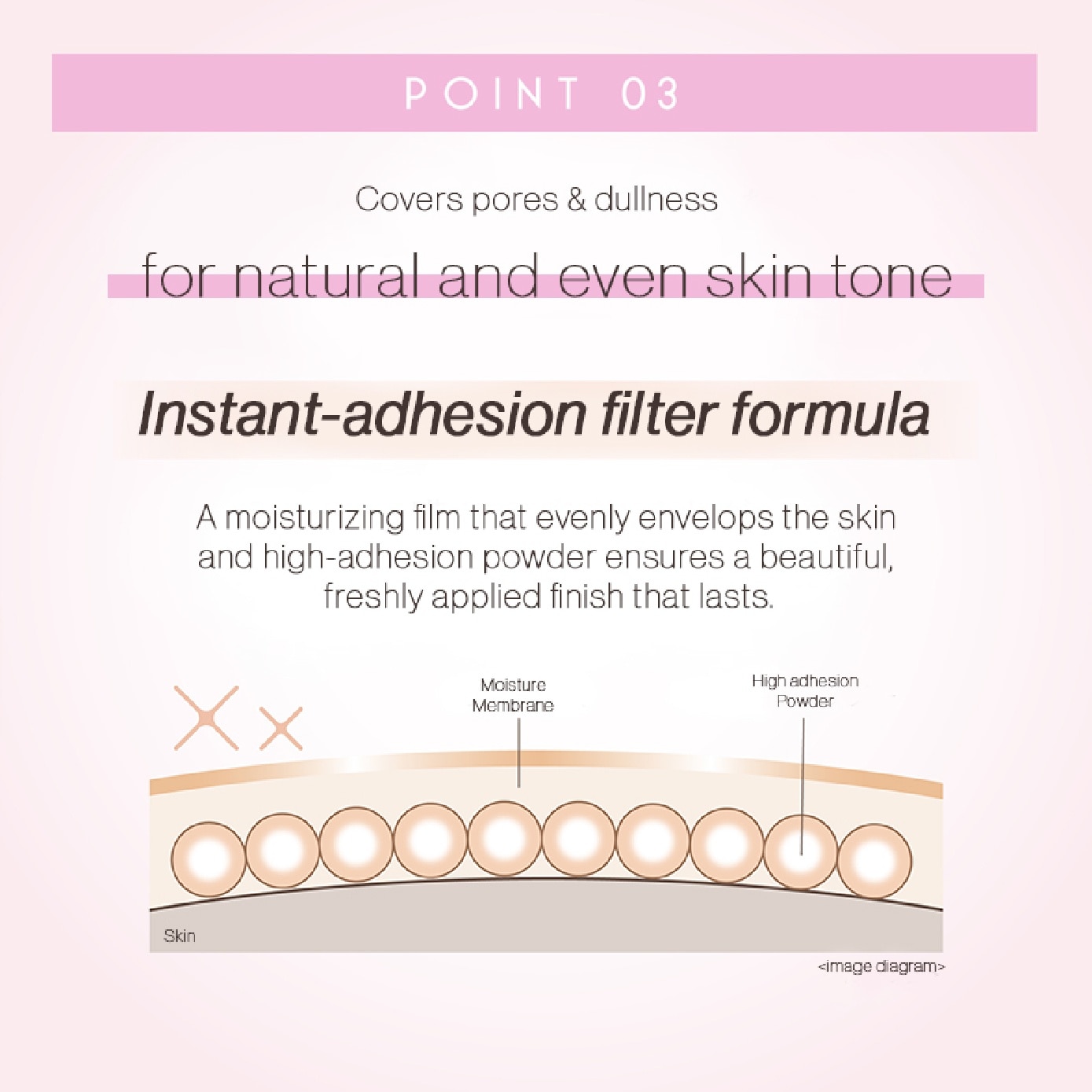 POINT 03

Covers pores & dullness

for natural and even skin tone

Instant-adhesion filter formula

A moisturizing film that evenly envelops the skin and high-adhesion powder ensures a beautiful, freshly applied finish that lasts.

Moisture Membrane

High adhesion Powder

Skin

<image diagram>